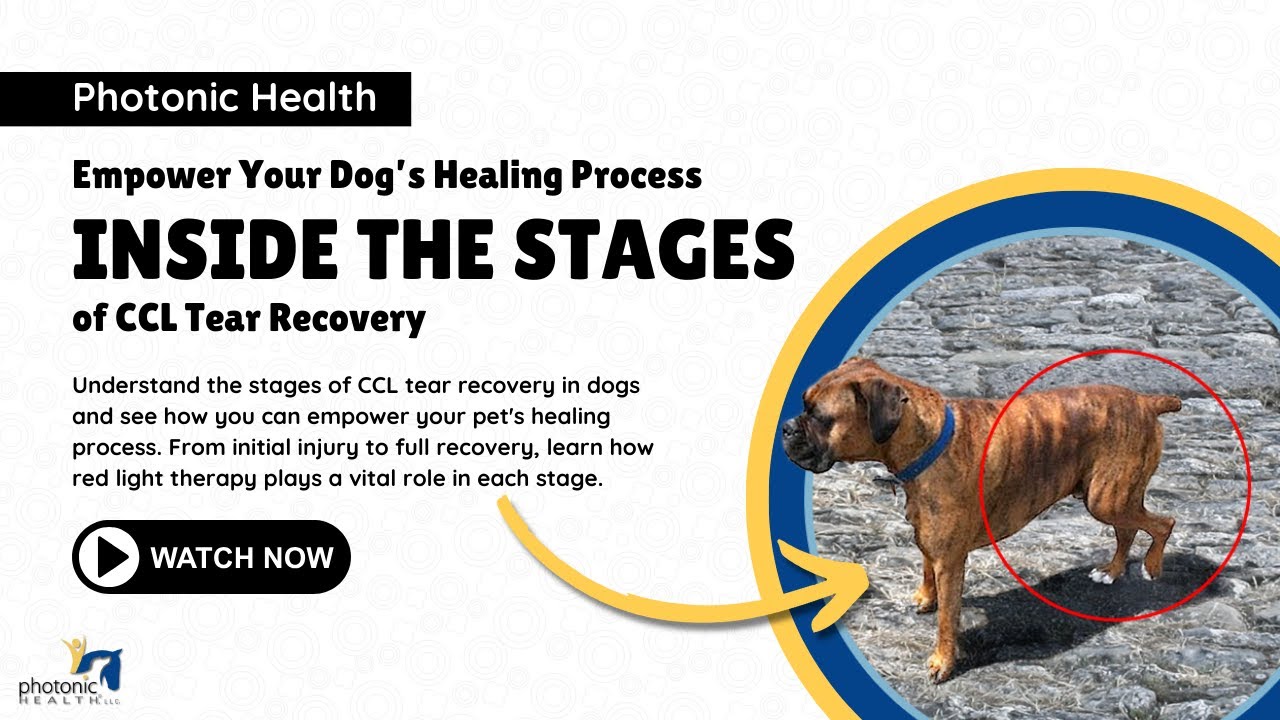 Photonic Health

Empower Your Dog's Healing Process

INSIDE THE STAGES

of CCL Tear Recovery

Understand the stages of CCL tear recovery in dogs and see how you can empower your pet's healing process. From initial injury to full recovery, learn how red light therapy plays a vital role in each stage.

WATCH NOW

photonic HEALTH LLC